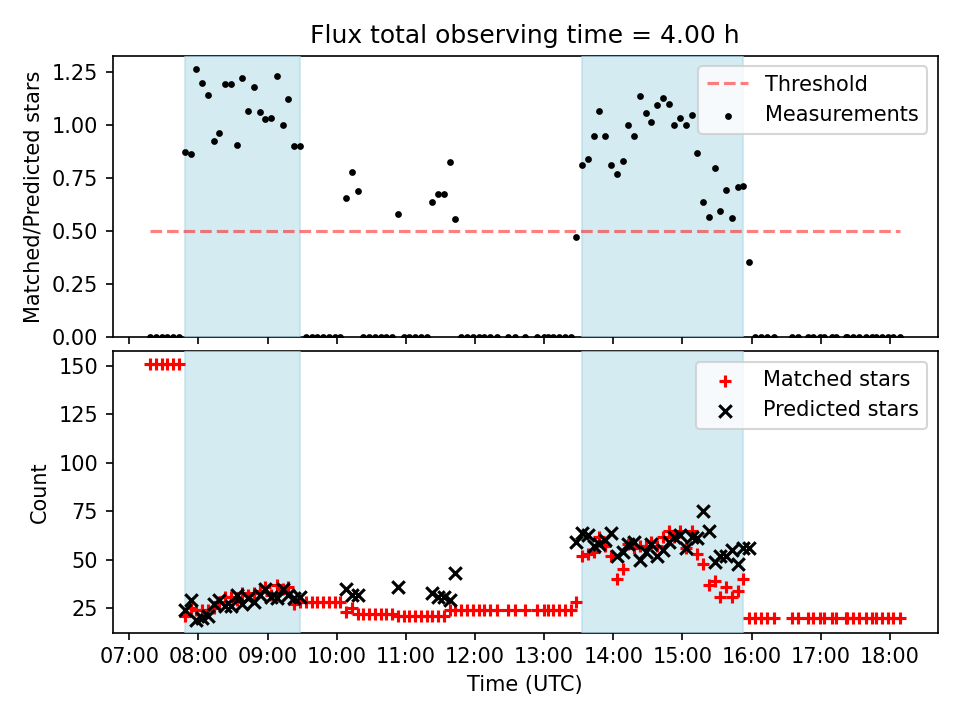 Flux total observing time = 4.00 h

Matched/Predicted stars

1.25
1.00
0.75
0.50
0.25
0.00

Threshold
Measurements

Count

150
125
100
75
50
25

Matched stars
Predicted stars

07:00 08:00 09:00 10:00 11:00 12:00 13:00 14:00 15:00 16:00 17:00 18:00

Time (UTC)